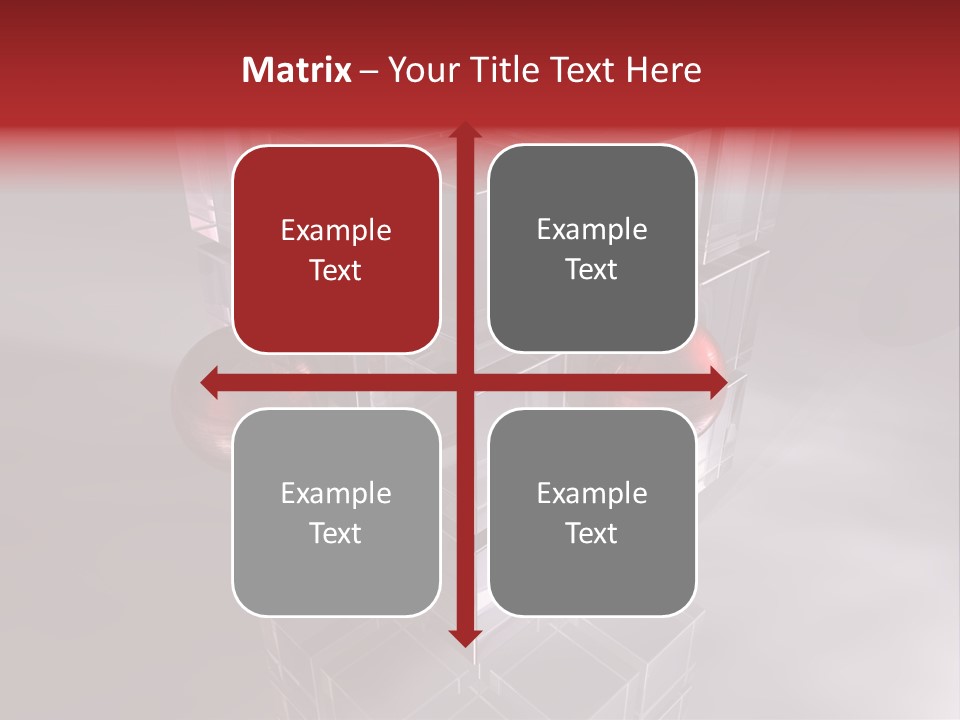 Matrix – Your Title Text Here

Example Text

Example Text

Example Text

Example Text